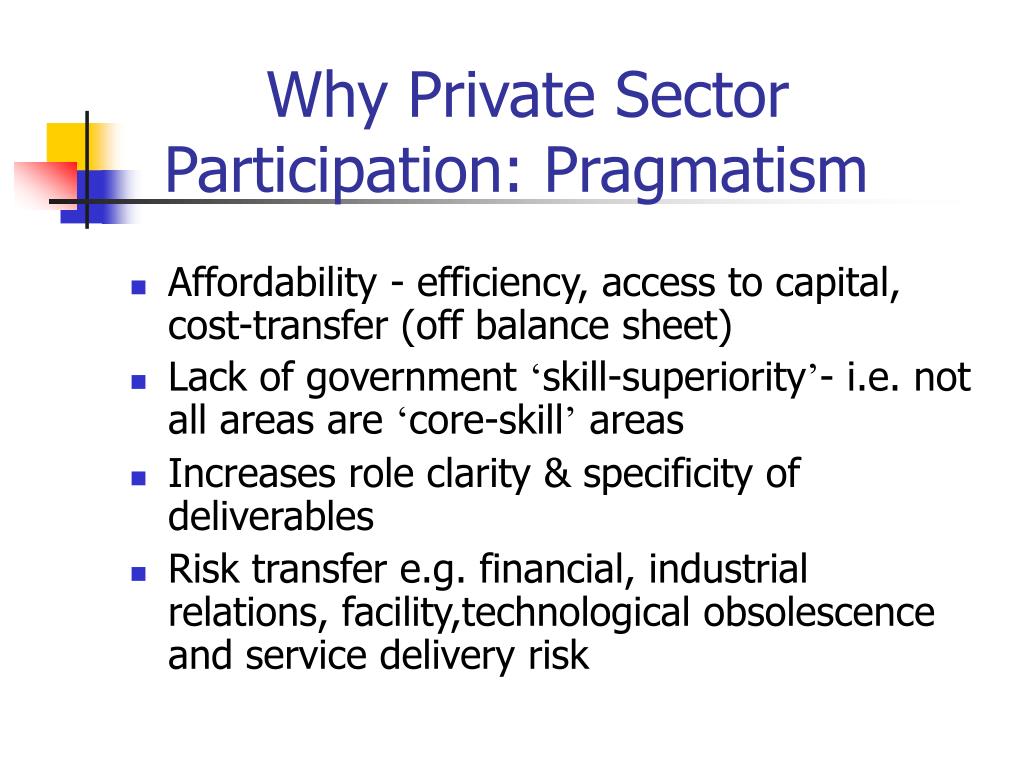 Why Private Sector Participation: Pragmatism

- Affordability - efficiency, access to capital, cost-transfer (off balance sheet)
- Lack of government ‘skill-superiority’- i.e. not all areas are ‘core-skill’ areas
- Increases role clarity & specificity of deliverables
- Risk transfer e.g. financial, industrial relations, facility,technological obsolescence and service delivery risk